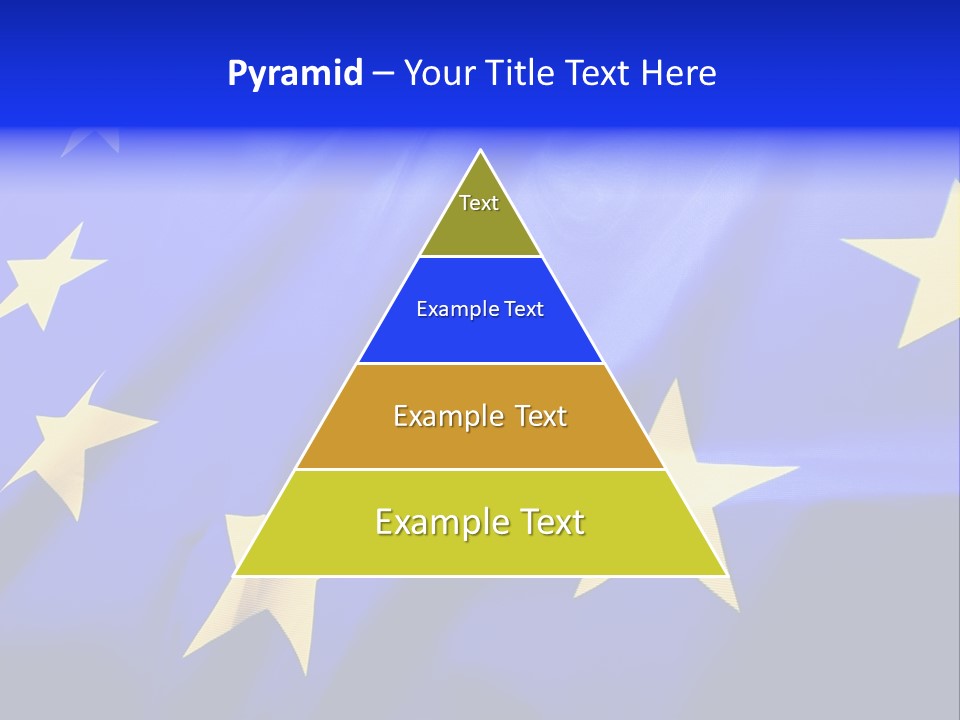 Pyramid – Your Title Text Here

Text

Example Text

Example Text

Example Text